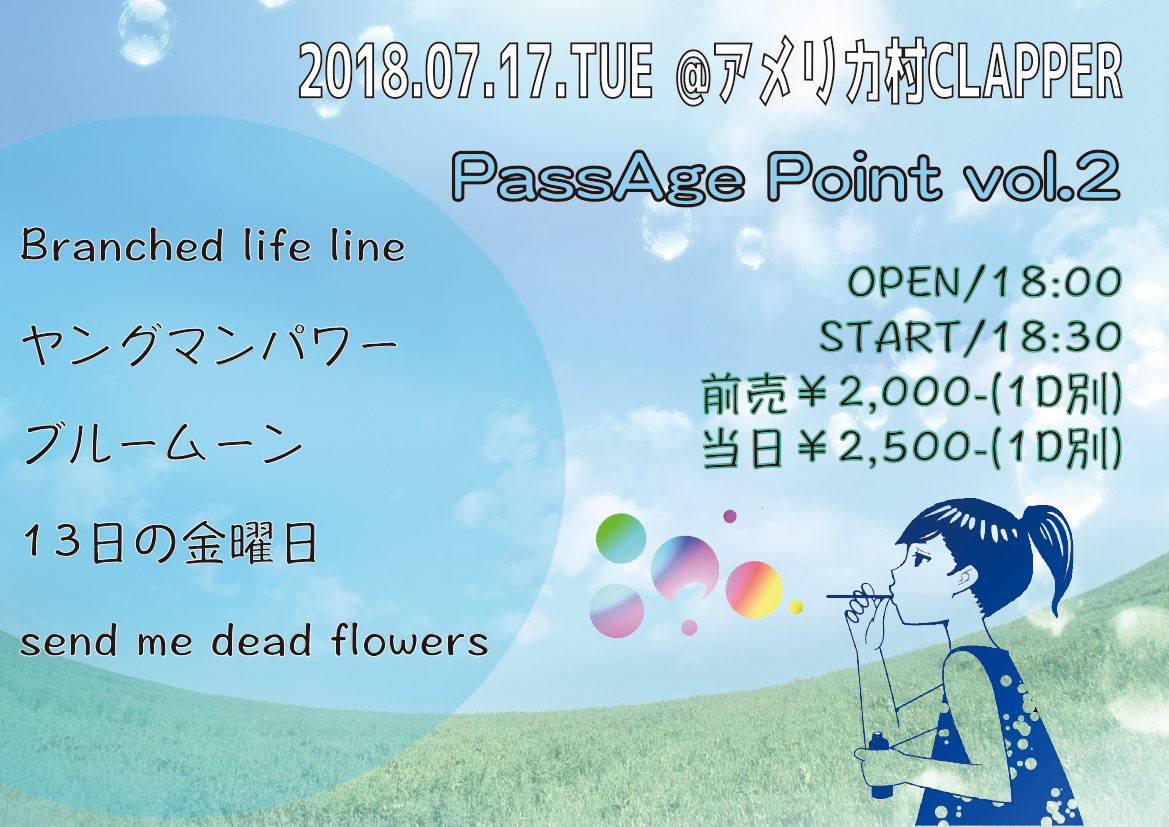 2018.07.17.TUE @アメリカ村CLAPPER

PassAge Point vol.2

Branched life line

ヤングマンパワー

ブルームーン

13日の金曜日

send me dead flowers

OPEN/18:00
START/18:30
前売￥2,000-(1D別)
当日￥2,500-(1D別)